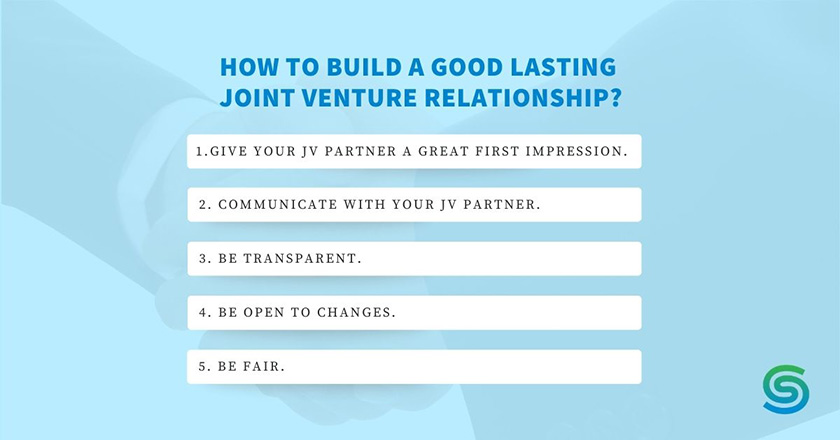 HOW TO BUILD A GOOD LASTING JOINT VENTURE RELATIONSHIP?

1.GIVE YOUR JV PARTNER A GREAT FIRST IMPRESSION.

2. COMMUNICATE WITH YOUR JV PARTNER.

3. BE TRANSPARENT.

4. BE OPEN TO CHANGES.

5. BE FAIR.